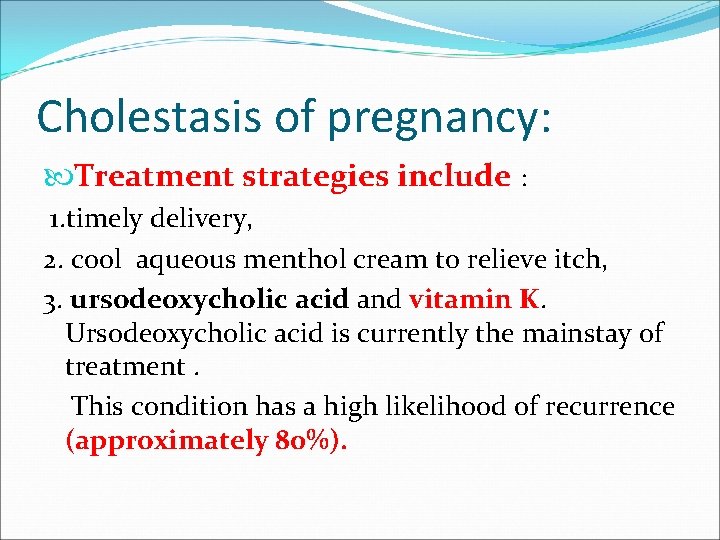 Cholestasis of pregnancy:

Treatment strategies include :

1.timely delivery,

2. cool aqueous menthol cream to relieve itch,

3. ursodeoxycholic acid and vitamin K. Ursodeoxycholic acid is currently the mainstay of treatment .

This condition has a high likelihood of recurrence (approximately 80%).